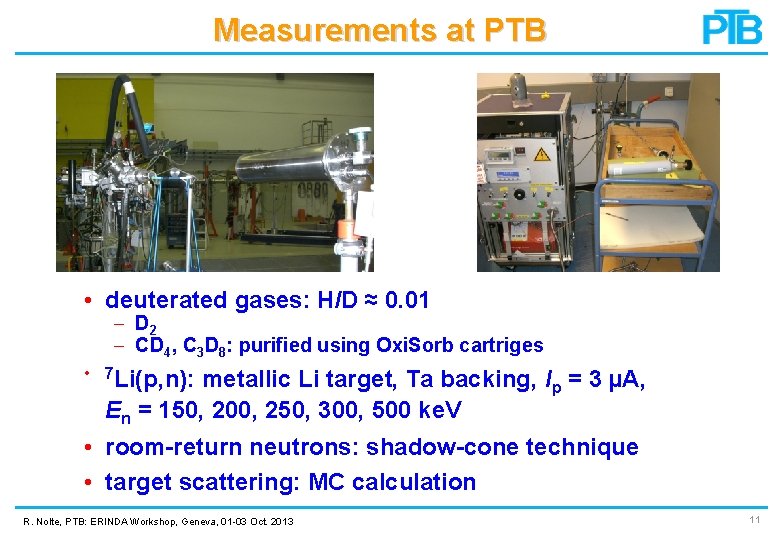 Measurements at PTB

PTB

• deuterated gases: H/D ≈ 0.01
– $D_2$
– $CD_4$, $C_3D_8$: purified using OxiSorb cartriges

• $^7$Li(p,n): metallic Li target, Ta backing, $I_p$ = 3 µA, $E_n$ = 150, 200, 250, 300, 500 keV

• room-return neutrons: shadow-cone technique

• target scattering: MC calculation

R. Nolte, PTB: ERINDA Workshop, Geneva, 01-03 Oct. 2013

11